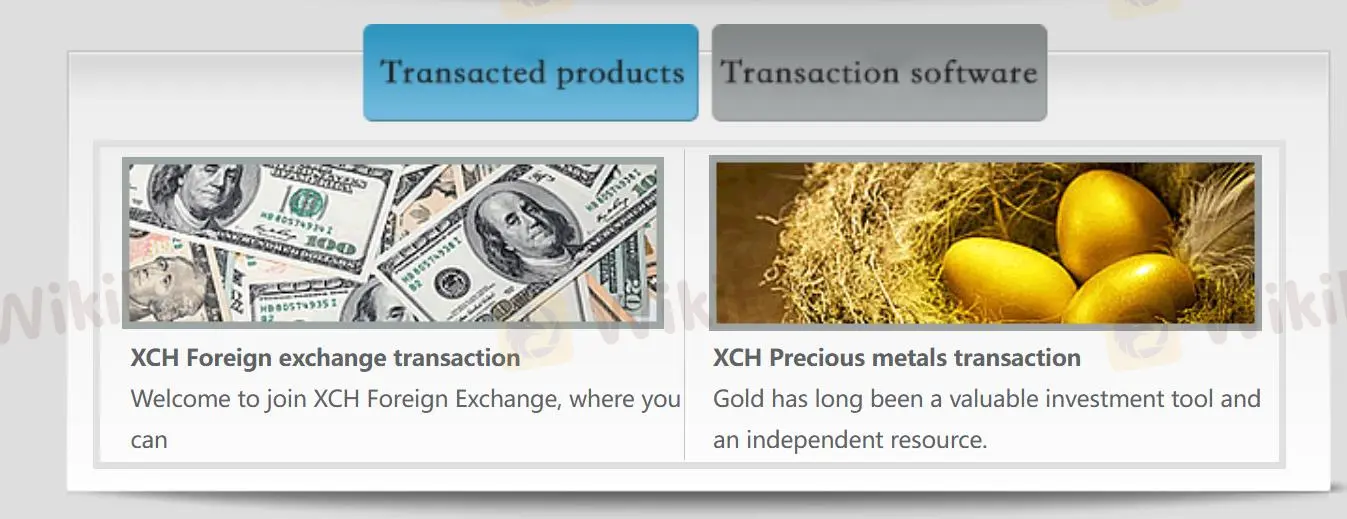 Transacted products

Transaction software

XCH Foreign exchange transaction

Welcome to join XCH Foreign Exchange, where you can

XCH Precious metals transaction

Gold has long been a valuable investment tool and an independent resource.